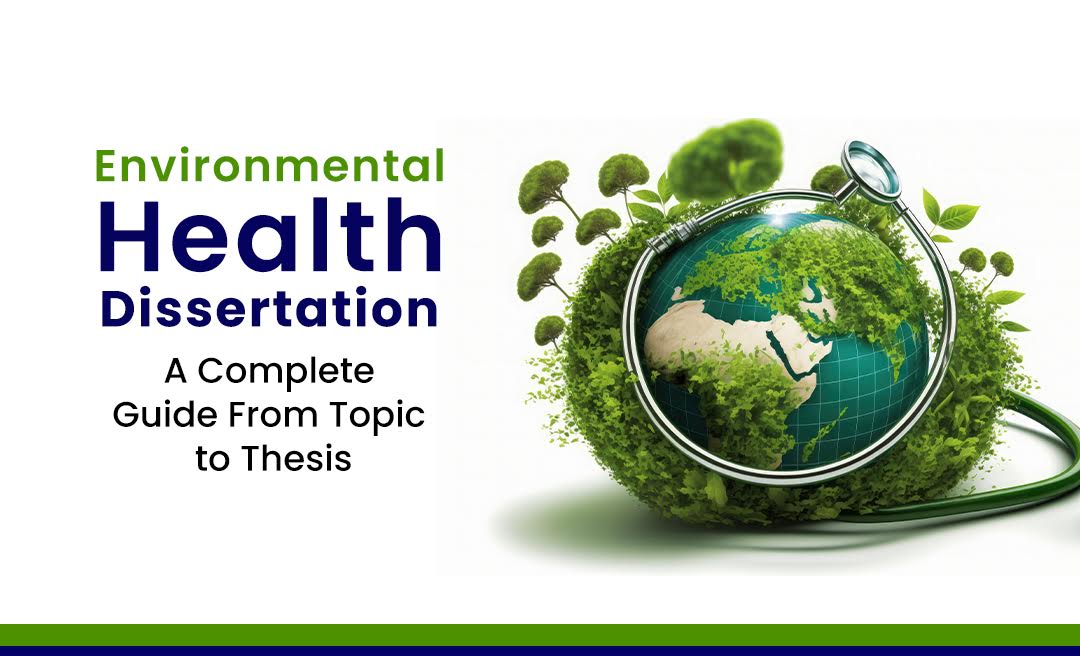 Environmental
Health
Dissertation

A Complete Guide From Topic to Thesis